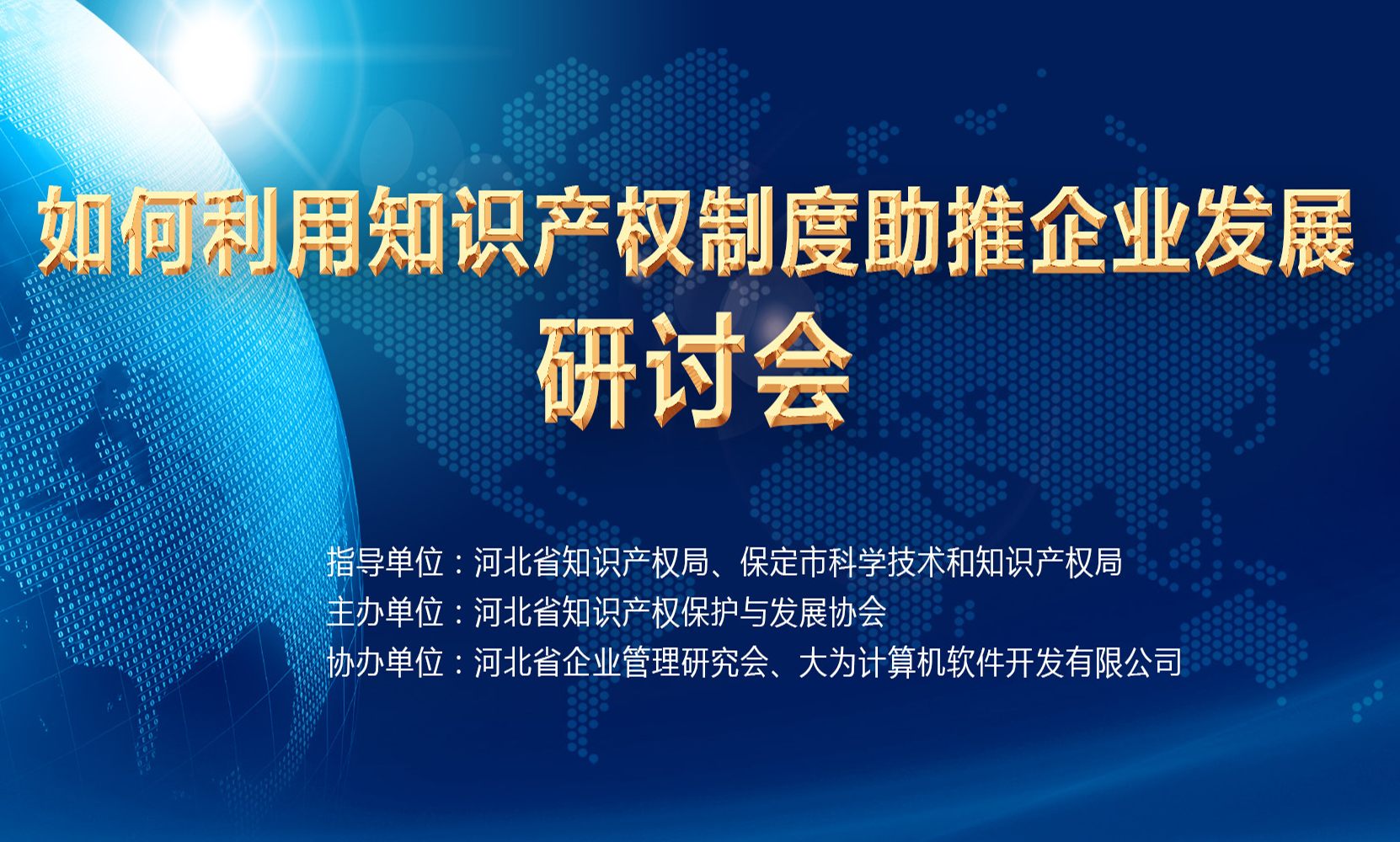 如何利用知识产权制度助推企业发展
研讨会

指导单位：河北省知识产权局、保定市科学技术和知识产权局
主办单位：河北省知识产权保护与发展协会
协办单位：河北省企业管理研究会、大为计算机软件开发有限公司